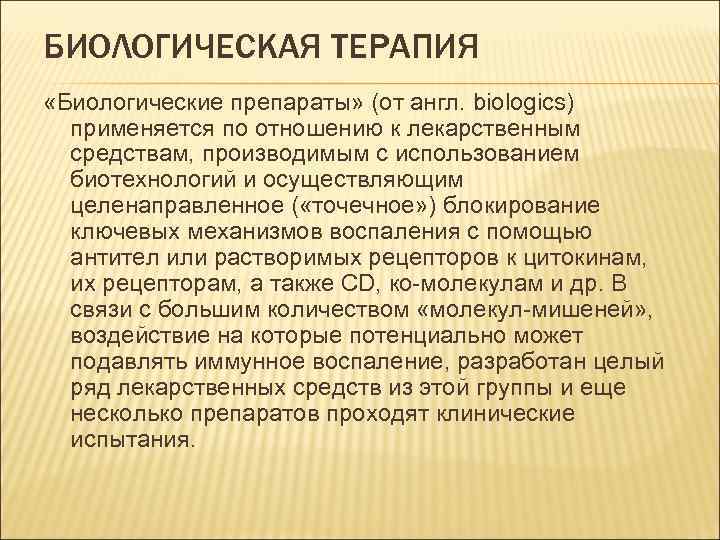 БИОЛОГИЧЕСКАЯ ТЕРАПИЯ

«Биологические препараты» (от англ. biologics) применяется по отношению к лекарственным средствам, производимым с использованием биотехнологий и осуществляющим целенаправленное («точечное») блокирование ключевых механизмов воспаления с помощью антител или растворимых рецепторов к цитокинам, их рецепторам, а также CD, ко-молекулам и др. В связи с большим количеством «молекул-мишеней», воздействие на которые потенциально может подавлять иммунное воспаление, разработан целый ряд лекарственных средств из этой группы и еще несколько препаратов проходят клинические испытания.